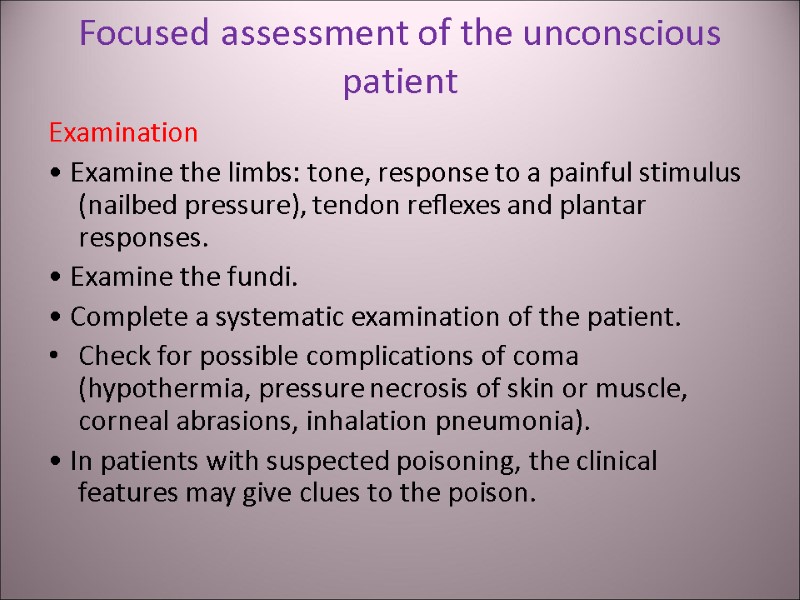 Focused assessment of the unconscious patient

Examination

• Examine the limbs: tone, response to a painful stimulus (nailbed pressure), tendon reflexes and plantar responses.

• Examine the fundi.

• Complete a systematic examination of the patient.

• Check for possible complications of coma (hypothermia, pressure necrosis of skin or muscle, corneal abrasions, inhalation pneumonia).

• In patients with suspected poisoning, the clinical features may give clues to the poison.